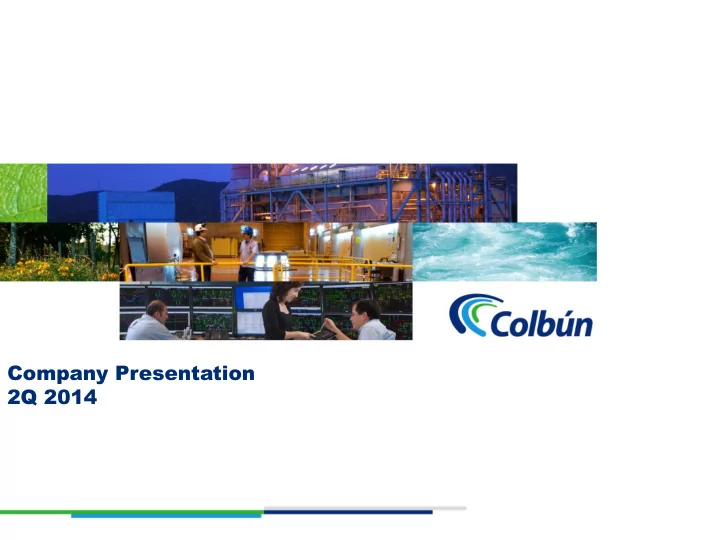 Colbún

Company Presentation
2Q 2014